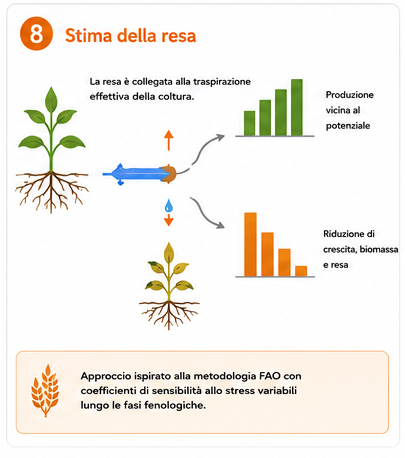 8 Stima della resa

La resa è collegata alla traspirazione effettiva della coltura.

Produzione vicina al potenziale

Riduzione di crescita, biomassa e resa

Approccio ispirato alla metodologia FAO con coefficienti di sensibilità allo stress variabili lungo le fasi fenologiche.